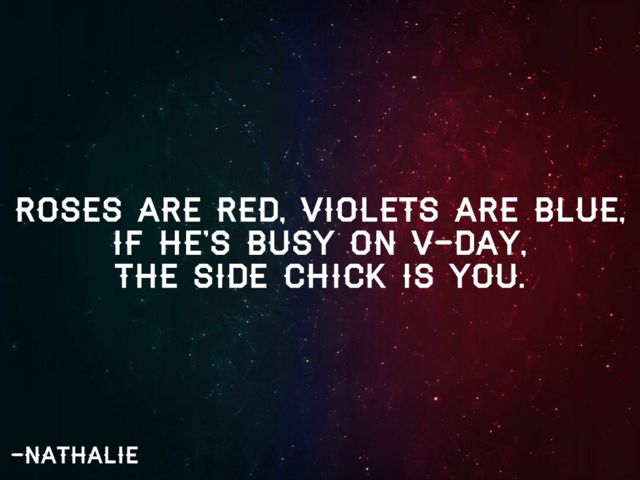 ROSES ARE RED, VIOLETS ARE BLUE,
IF HE'S BUSY ON V-DAY,
THE SIDE CHICK IS YOU.

-NATHALIE